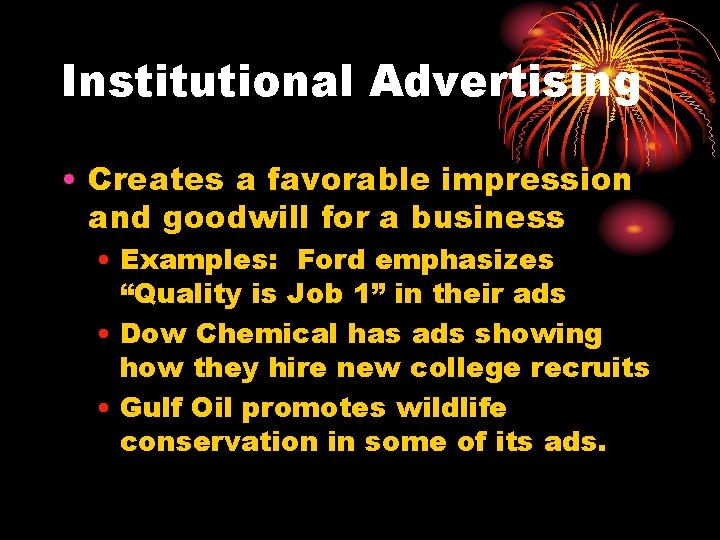 Institutional Advertising

• Creates a favorable impression and goodwill for a business

• Examples: Ford emphasizes “Quality is Job 1” in their ads

• Dow Chemical has ads showing how they hire new college recruits

• Gulf Oil promotes wildlife conservation in some of its ads.